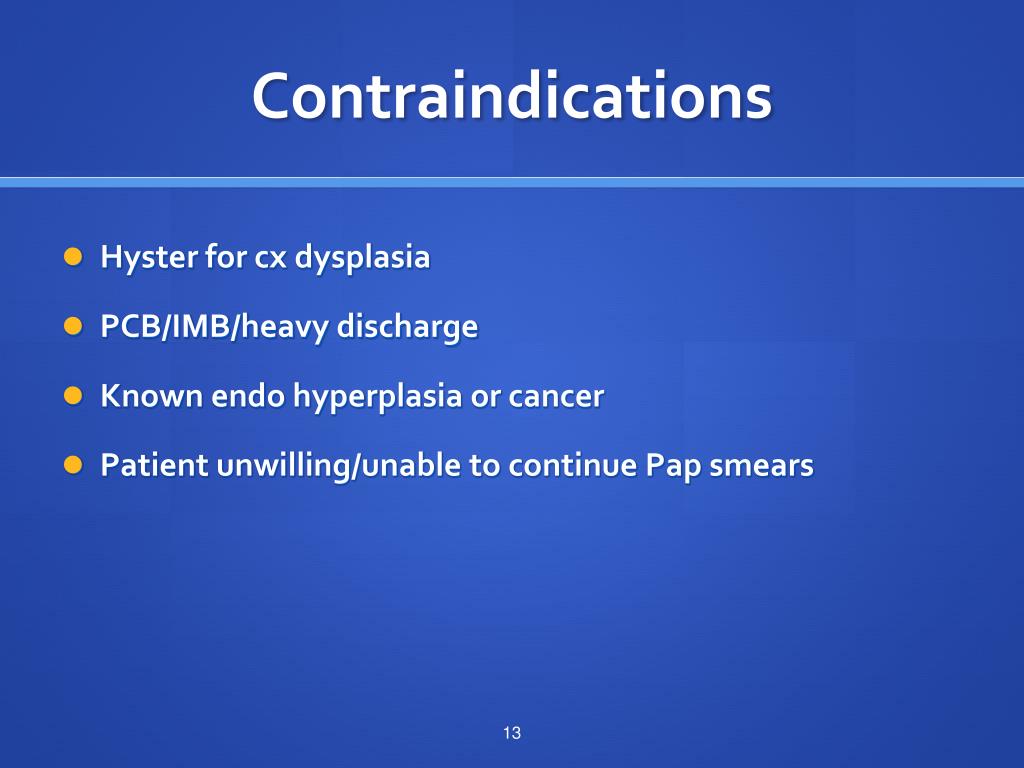 Contraindications

- Hyster for cx dysplasia
- PCB/IMB/heavy discharge
- Known endo hyperplasia or cancer
- Patient unwilling/unable to continue Pap smears

13